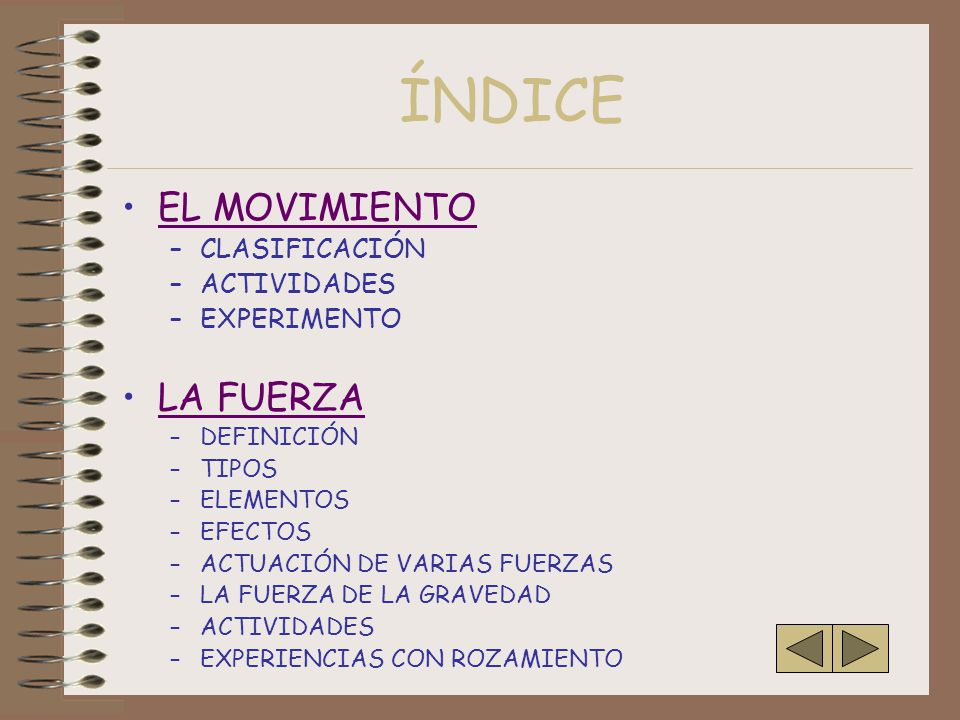 ÍNDICE

• EL MOVIMIENTO
  – CLASIFICACIÓN
  – ACTIVIDADES
  – EXPERIMENTO

• LA FUERZA
  – DEFINICIÓN
  – TIPOS
  – ELEMENTOS
  – EFECTOS
  – ACTUACIÓN DE VARIAS FUERZAS
  – LA FUERZA DE LA GRAVEDAD
  – ACTIVIDADES
  – EXPERIENCIAS CON ROZAMIENTO